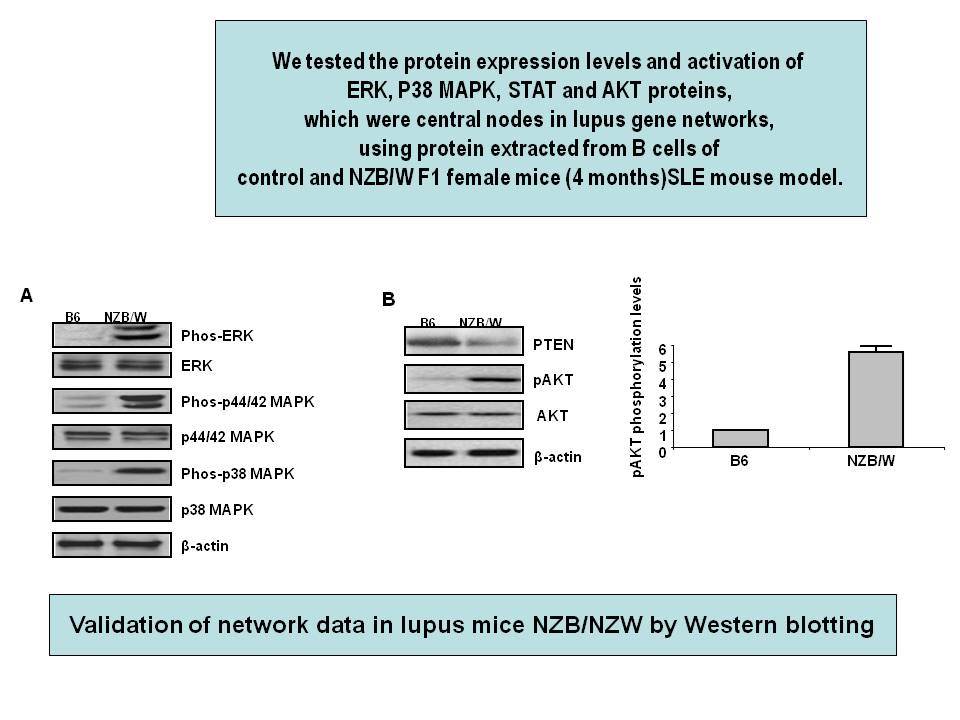 We tested the protein expression levels and activation of ERK, P38 MAPK, STAT and AKT proteins, which were central nodes in lupus gene networks, using protein extracted from B cells of control and NZB/W F1 female mice (4 months)SLE mouse model.

A

B6 NZB/W

Phos-ERK

ERK

Phos-p44/42 MAPK

p44/42 MAPK

Phos-p38 MAPK

p38 MAPK

β-actin

B

B6 NZB/W

PTEN

pAKT

AKT

β-actin

pAKT phosphorylation levels

6
5
4
3
2
1
0

B6 NZB/W

Validation of network data in lupus mice NZB/NZW by Western blotting